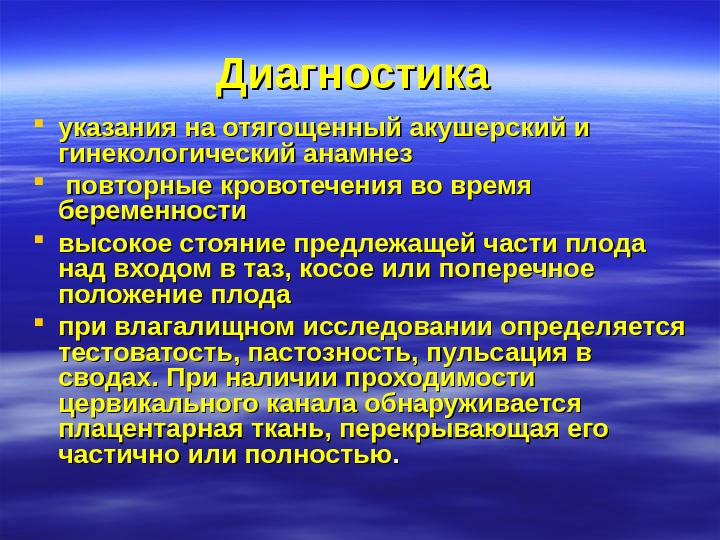 Диагностика

- указания на отягощенный акушерский и гинекологический анамнез
- повторные кровотечения во время беременности
- высокое стояние предлежащей части плода над входом в таз, косое или поперечное положение плода
- при влагалищном исследовании определяется тестоватость, пастозность, пульсация в сводах. При наличии проходимости цервикального канала обнаруживается плацентарная ткань, перекрывающая его частично или полностью.